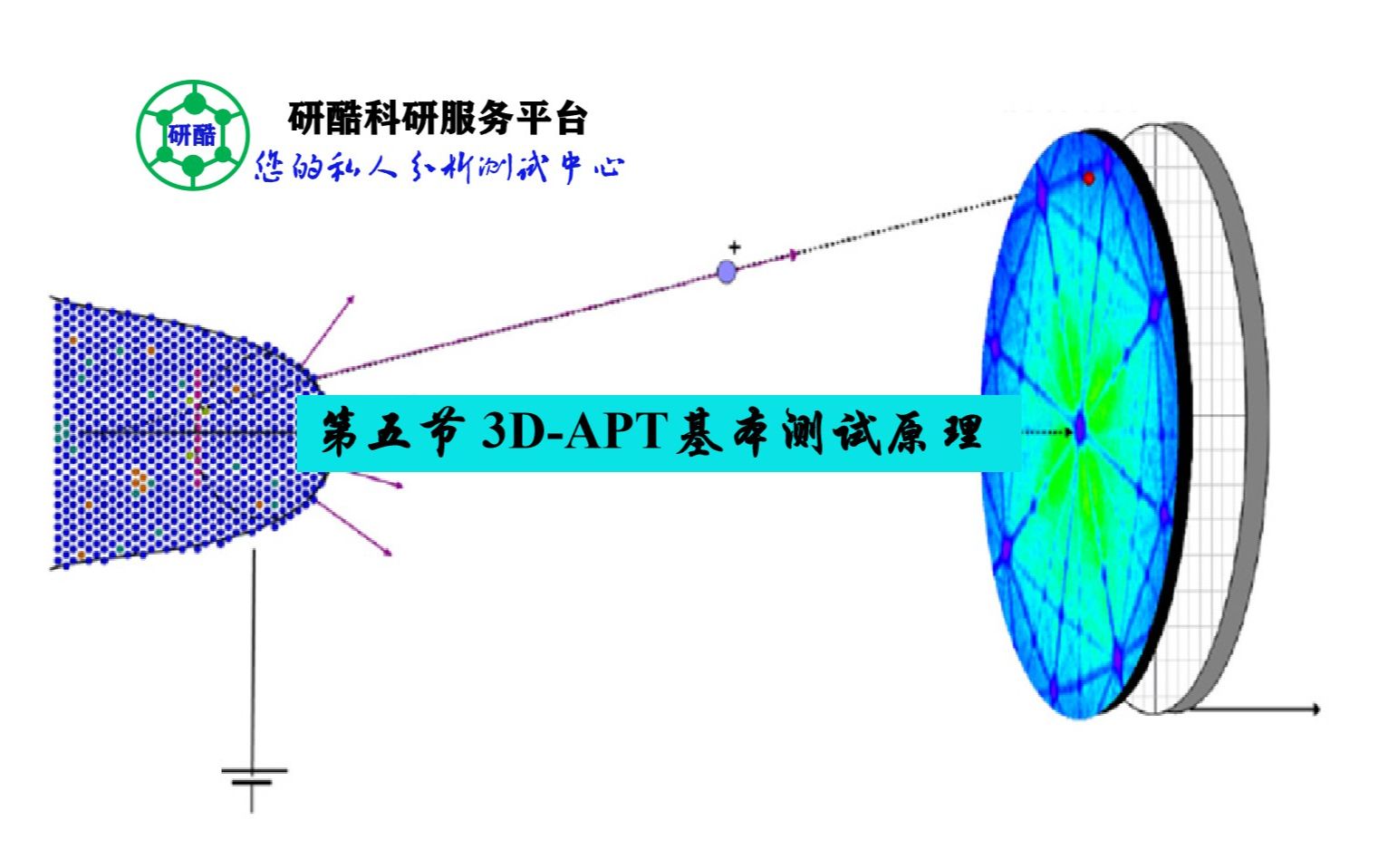 研酷

研酷科研服务平台
您的私人分析测试中心

+

第五节 3D-APT基本测试原理